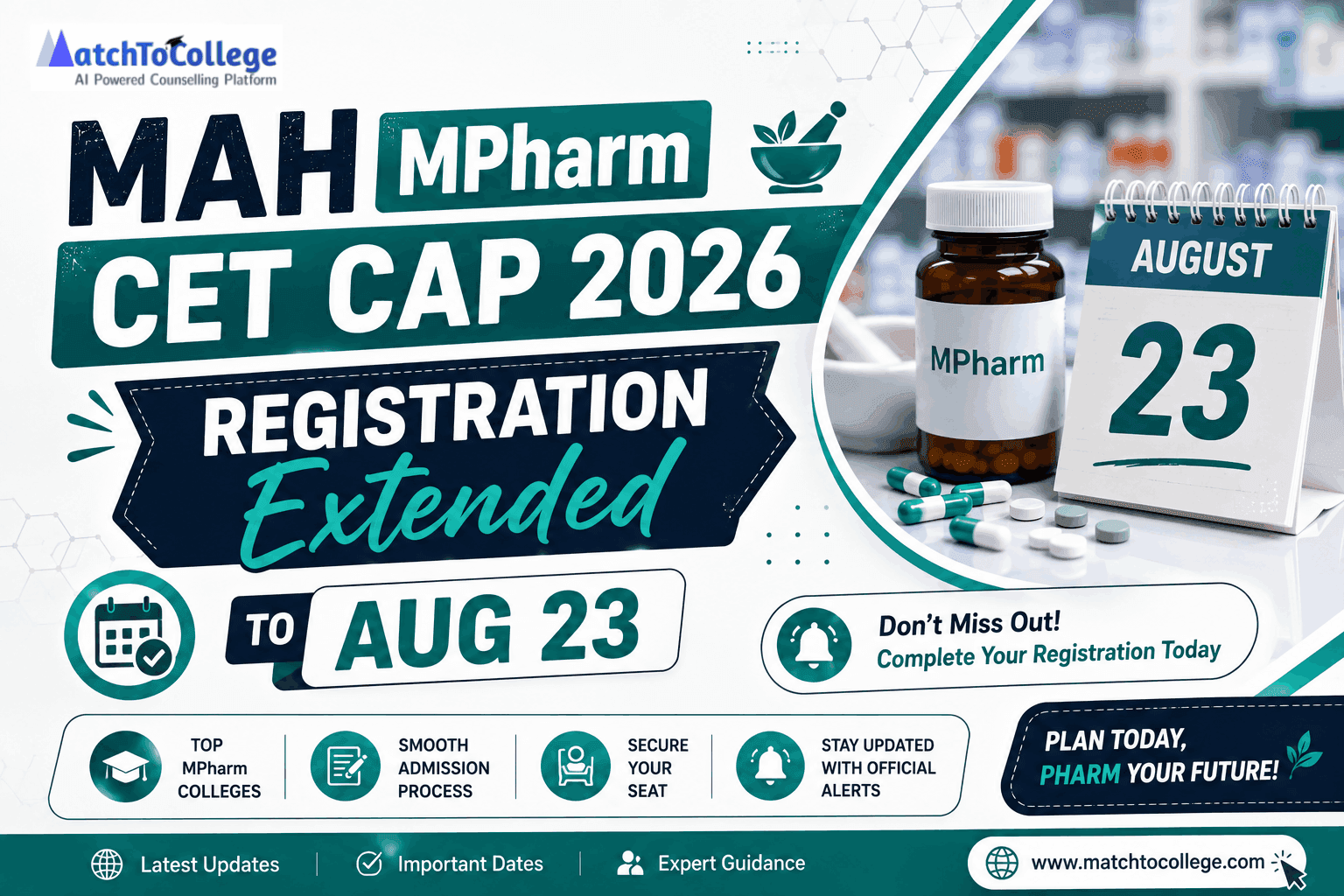 MatchToCollege
AI Powered Counselling Platform

MAH MPharm CET CAP 2026

REGISTRATION Extended

TO AUG 23

MPharm

AUGUST
23

Don't Miss Out!
Complete Your Registration Today

TOP MPharm COLLEGES

SMOOTH ADMISSION PROCESS

SECURE YOUR SEAT

STAY UPDATED WITH OFFICIAL ALERTS

PLAN TODAY, PHARM YOUR FUTURE!

Latest Updates | Important Dates | Expert Guidance

www.matchtocollege.com